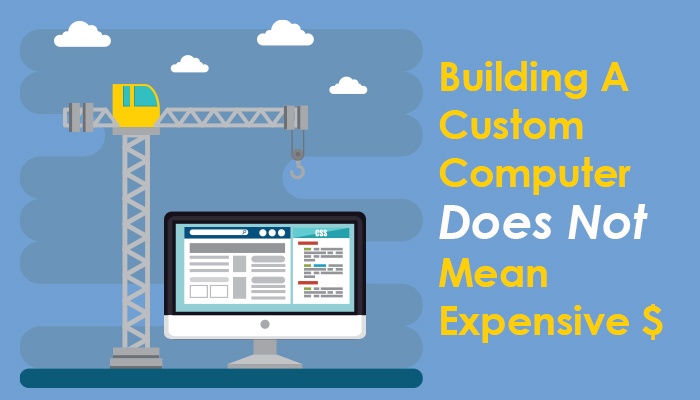 CSS

Building A Custom Computer Does Not Mean Expensive $